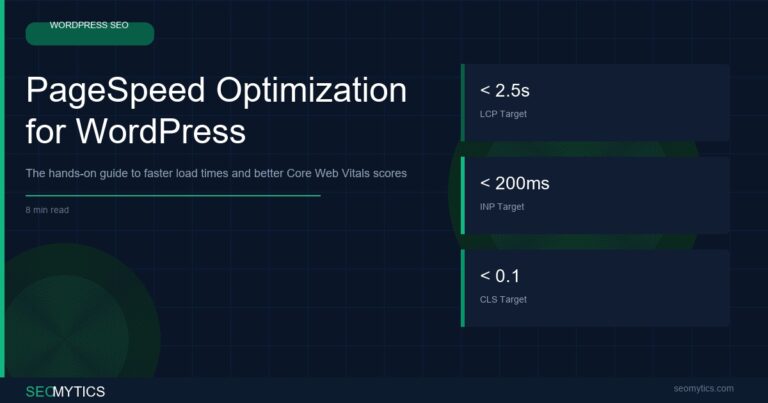 WORDPRESS SEO

PageSpeed Optimization for WordPress

The hands-on guide to faster load times and better Core Web Vitals scores

8 min read

< 2.5s
LCP Target

< 200ms
INP Target

< 0.1
CLS Target

SEOMYTICS

seomytics.com